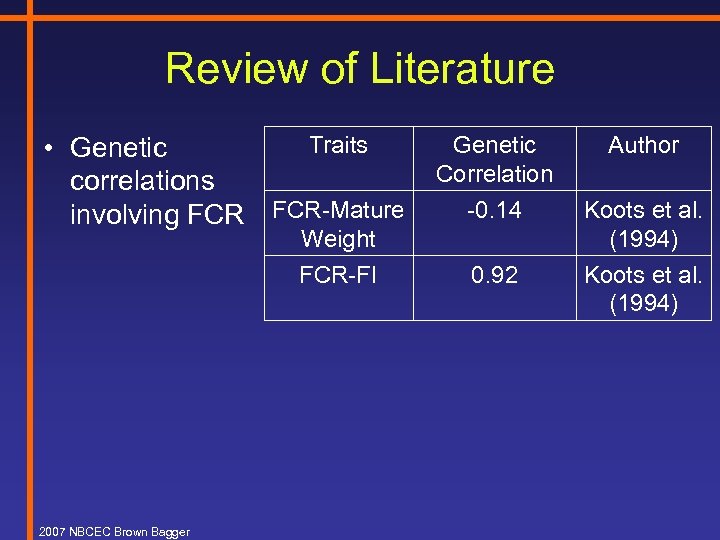 Review of Literature

• Genetic correlations involving FCR

| Traits | Genetic Correlation | Author |
|---|---|---|
| FCR-Mature Weight | -0.14 | Koots et al. (1994) |
| FCR-FI | 0.92 | Koots et al. (1994) |

2007 NBCEC Brown Bagger